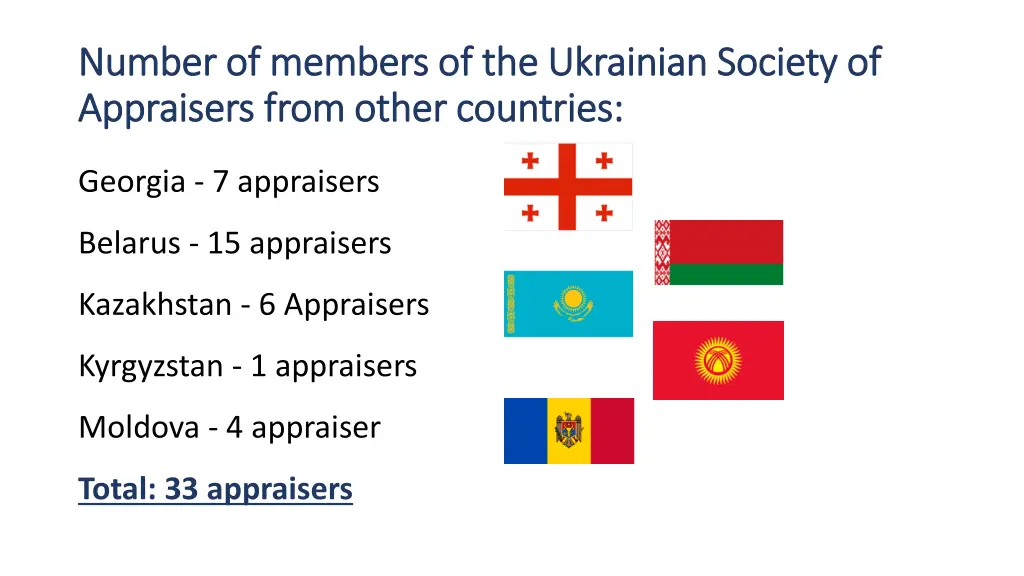 Number of members of the Ukrainian Society of Appraisers from other countries:

Georgia - 7 appraisers

Belarus - 15 appraisers

Kazakhstan - 6 Appraisers

Kyrgyzstan - 1 appraisers

Moldova - 4 appraiser

Total: 33 appraisers